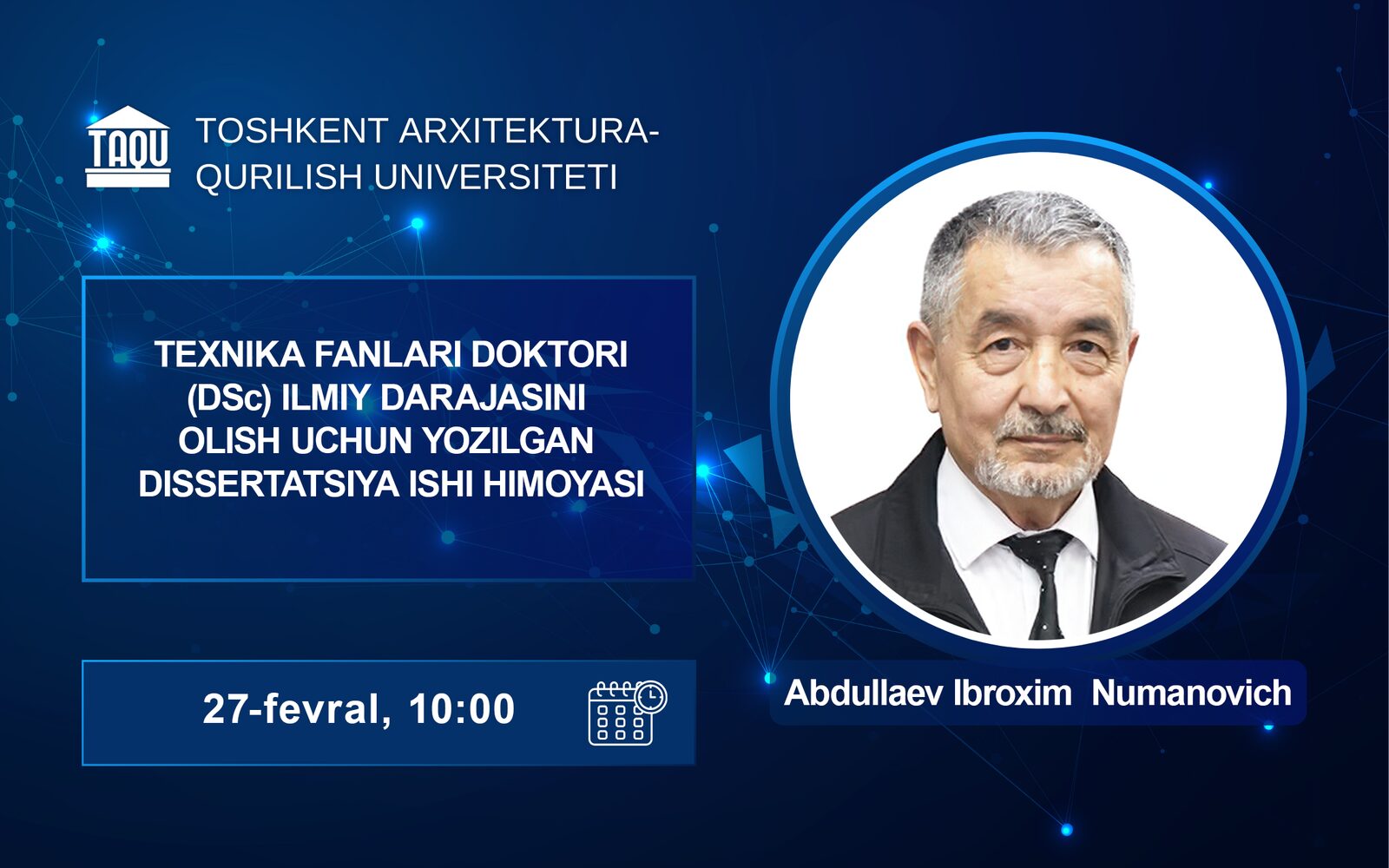 TAQU

TOSHKENT ARXITEKTURA-QURILISH UNIVERSITETI

TEXNIKA FANLARI DOKTORI (DSc) ILMIY DARAJASINI OLISH UCHUN YOZILGAN DISSERTATSIYA ISHI HIMOYASI

27-fevral, 10:00

Abdullaev Ibroxim Numanovich